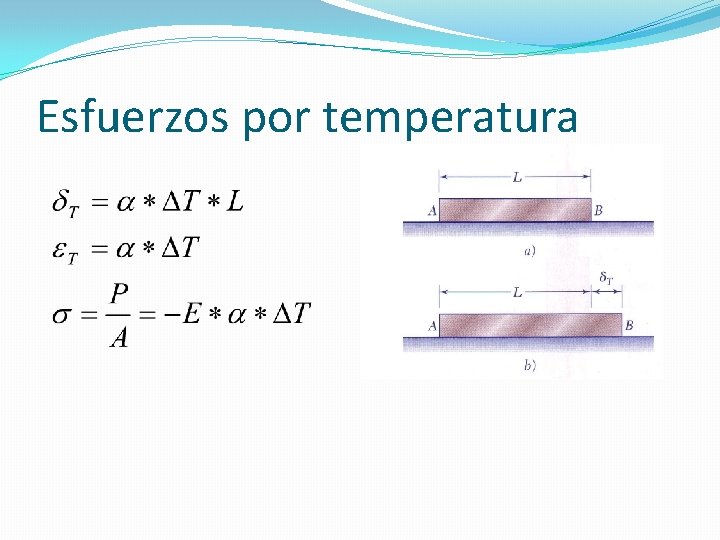 Esfuerzos por temperatura

$\delta_T = \alpha * \Delta T * L$

$\varepsilon_T = \alpha * \Delta T$

$\sigma = \frac{P}{A} = -E * \alpha * \Delta T$

$L$

$A$ $B$

a)

$L$ $\delta_T$

$A$ $B$

b)